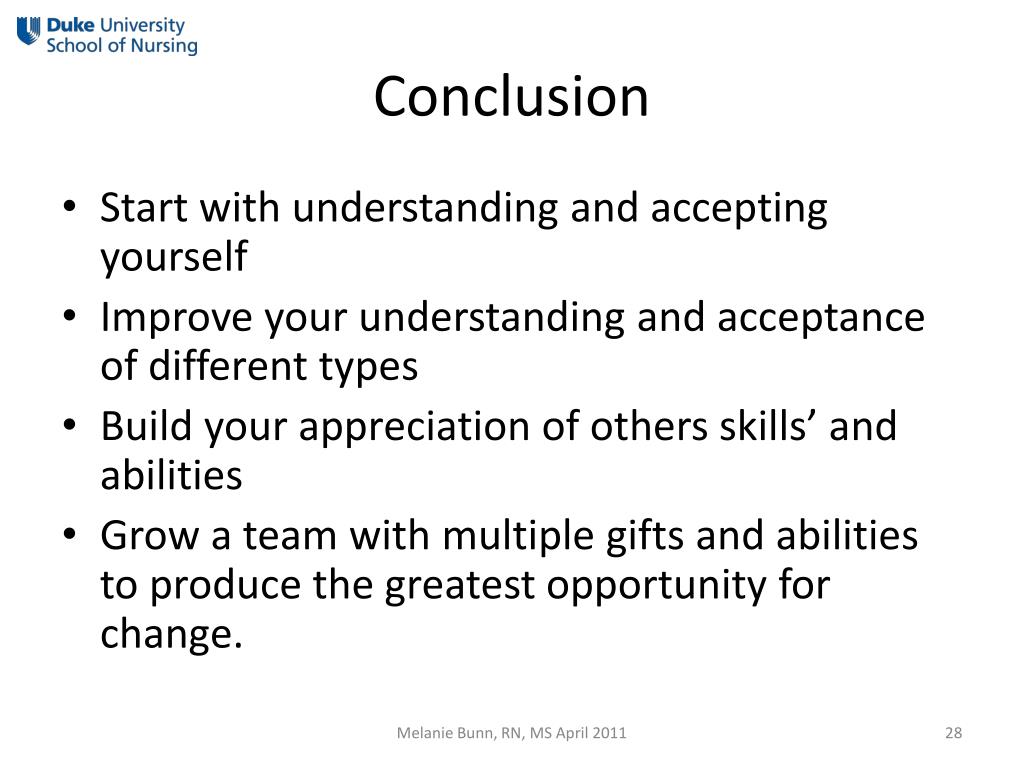 Duke University
School of Nursing

Conclusion

• Start with understanding and accepting yourself
• Improve your understanding and acceptance of different types
• Build your appreciation of others skills’ and abilities
• Grow a team with multiple gifts and abilities to produce the greatest opportunity for change.

Melanie Bunn, RN, MS April 2011

28